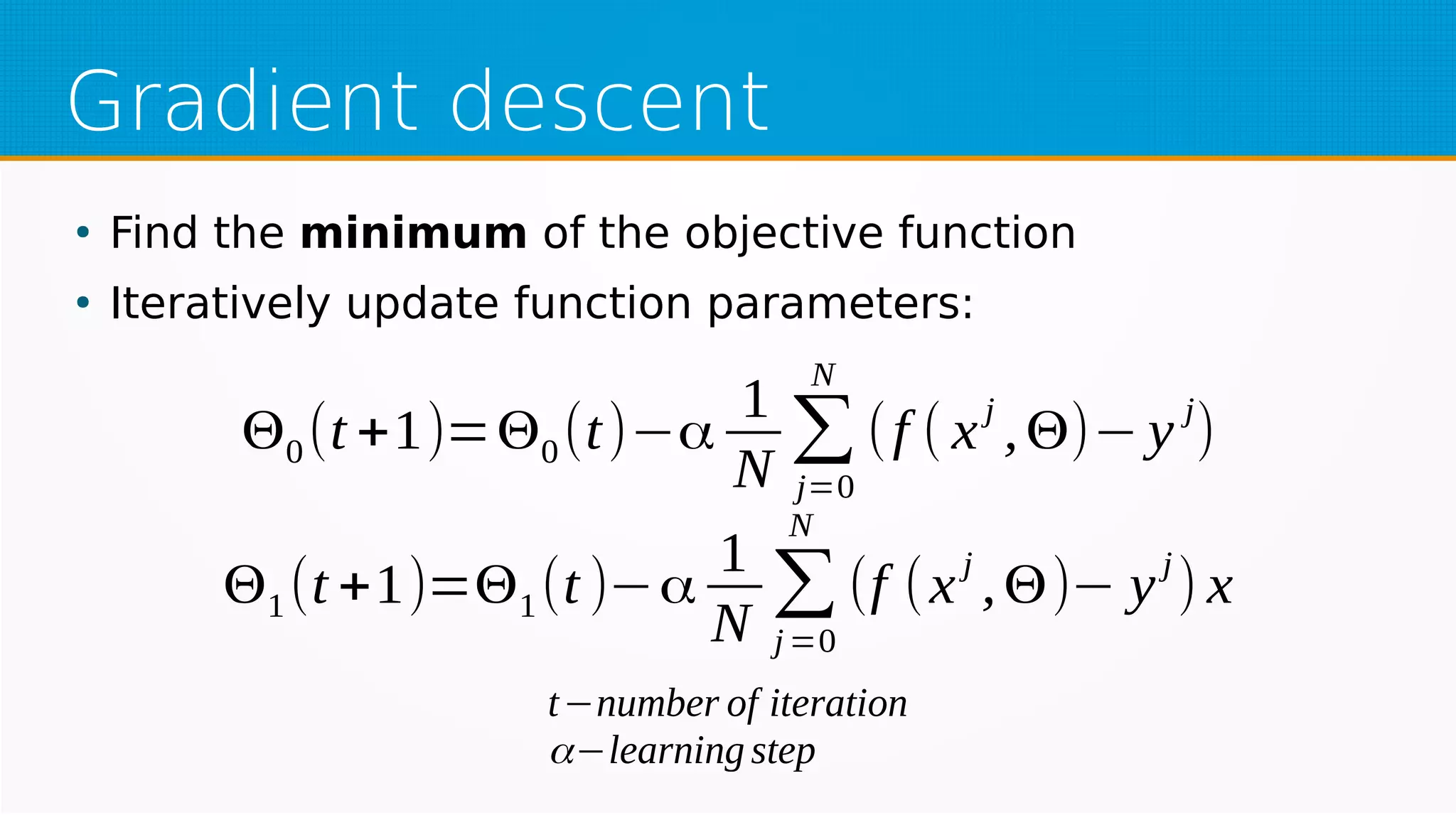 Gradient descent

• Find the **minimum** of the objective function
• Iteratively update function parameters:

$\Theta_0(t+1)=\Theta_0(t)-\alpha\frac{1}{N}\sum_{j=0}^{N}(f(x^j,\Theta)-y^j)$

$\Theta_1(t+1)=\Theta_1(t)-\alpha\frac{1}{N}\sum_{j=0}^{N}(f(x^j,\Theta)-y^j)x$

$t-number\ of\ iteration$
$\alpha-learning\ step$